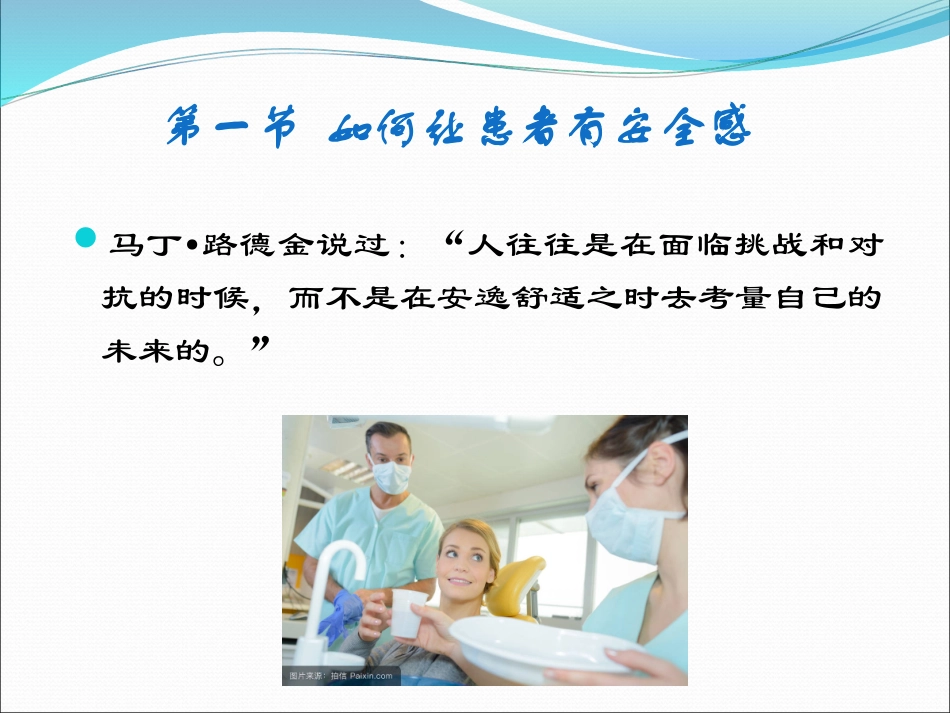 第一节 如何让患者有安全感

马丁•路德金说过：“人往往是在面临挑战和对抗的时候，而不是在安逸舒适之时去考量自己的未来的。”

图片来源：拍信 Paixin.com